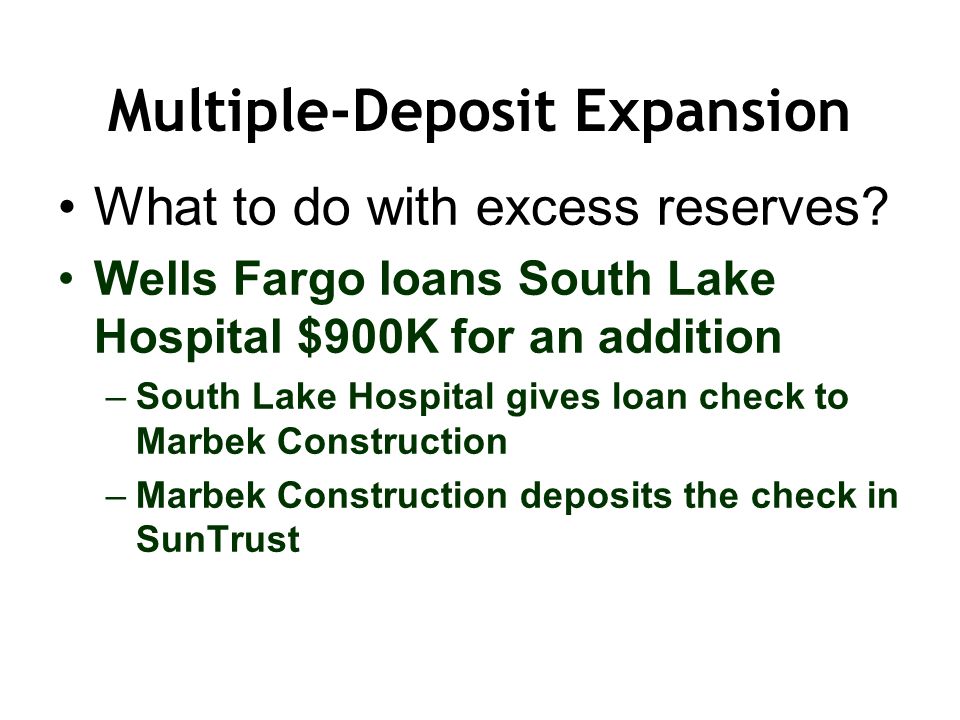 Multiple-Deposit Expansion

• What to do with excess reserves?
• Wells Fargo loans South Lake Hospital \$900K for an addition
– South Lake Hospital gives loan check to Marbek Construction
– Marbek Construction deposits the check in SunTrust